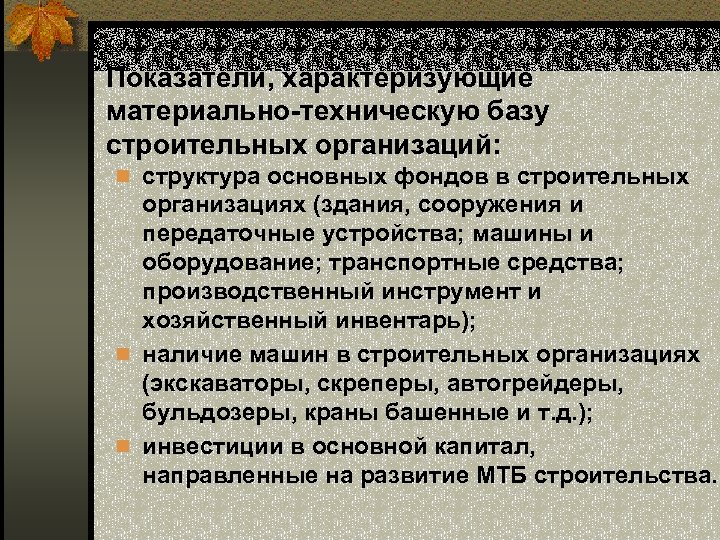 Показатели, характеризующие материально-техническую базу строительных организаций:

структура основных фондов в строительных организациях (здания, сооружения и передаточные устройства; машины и оборудование; транспортные средства; производственный инструмент и хозяйственный инвентарь);

наличие машин в строительных организациях (экскаваторы, скреперы, автогрейдеры, бульдозеры, краны башенные и т.д.);

инвестиции в основной капитал, направленные на развитие МТБ строительства.